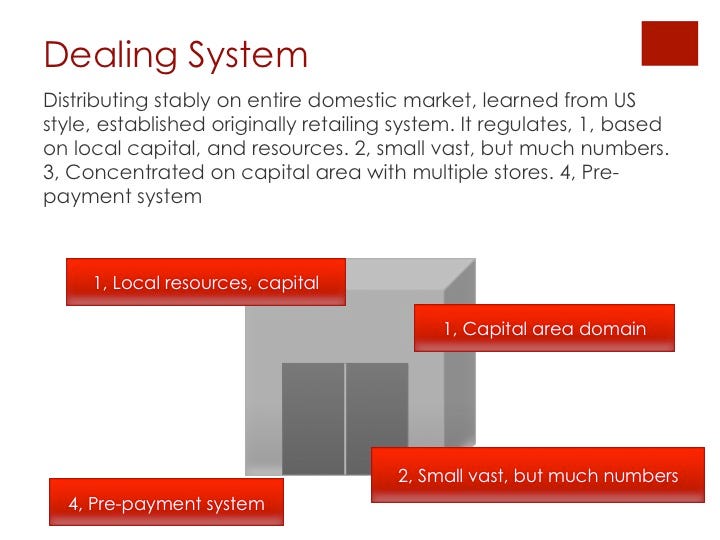 Dealing System

Distributing stably on entire domestic market, learned from US style, established originally retailing system. It regulates, 1, based on local capital, and resources. 2, small vast, but much numbers. 3, Concentrated on capital area with multiple stores. 4, Pre-payment system

1, Local resources, capital

1, Capital area domain

2, Small vast, but much numbers

4, Pre-payment system